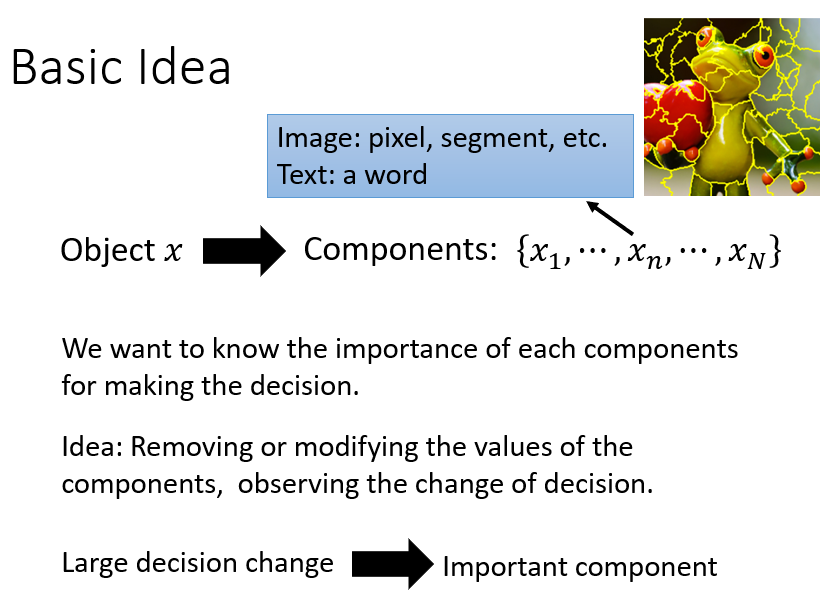 Basic Idea

Image: pixel, segment, etc.
Text: a word

Object $x$ Components: $\{x_1, \cdots, x_n, \cdots, x_N\}$

We want to know the importance of each components for making the decision.

Idea: Removing or modifying the values of the components, observing the change of decision.

Large decision change Important component